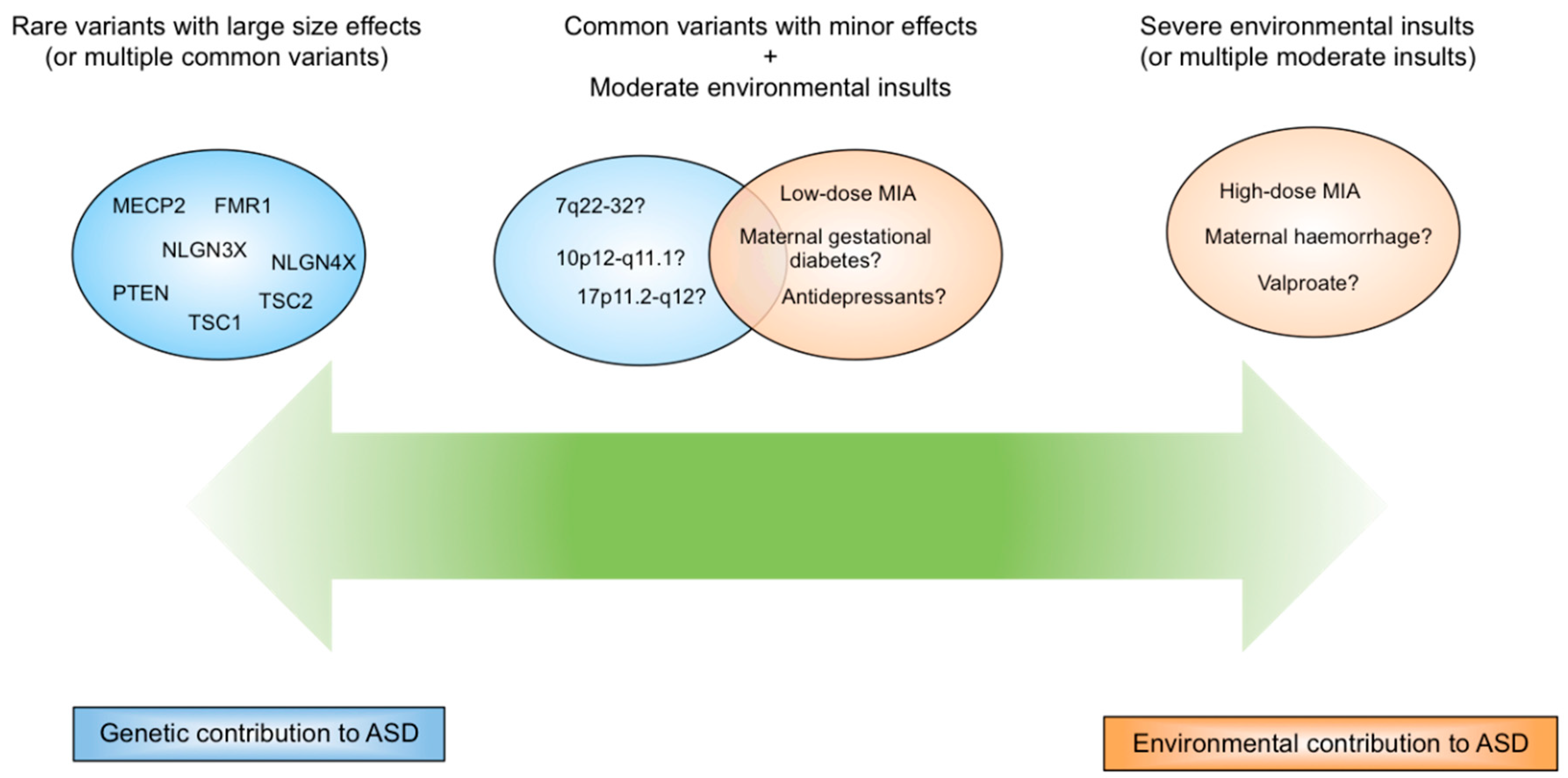 Rare variants with large size effects
(or multiple common variants)

Common variants with minor effects
+
Moderate environmental insults

Severe environmental insults
(or multiple moderate insults)

MECP2 FMR1
NLGN3X NLGN4X
PTEN TSC2
TSC1

7q22-32?
10p12-q11.1?
17p11.2-q12?

Low-dose MIA
Maternal gestational diabetes?
Antidepressants?

High-dose MIA
Maternal haemorrhage?
Valproate?

Genetic contribution to ASD

Environmental contribution to ASD